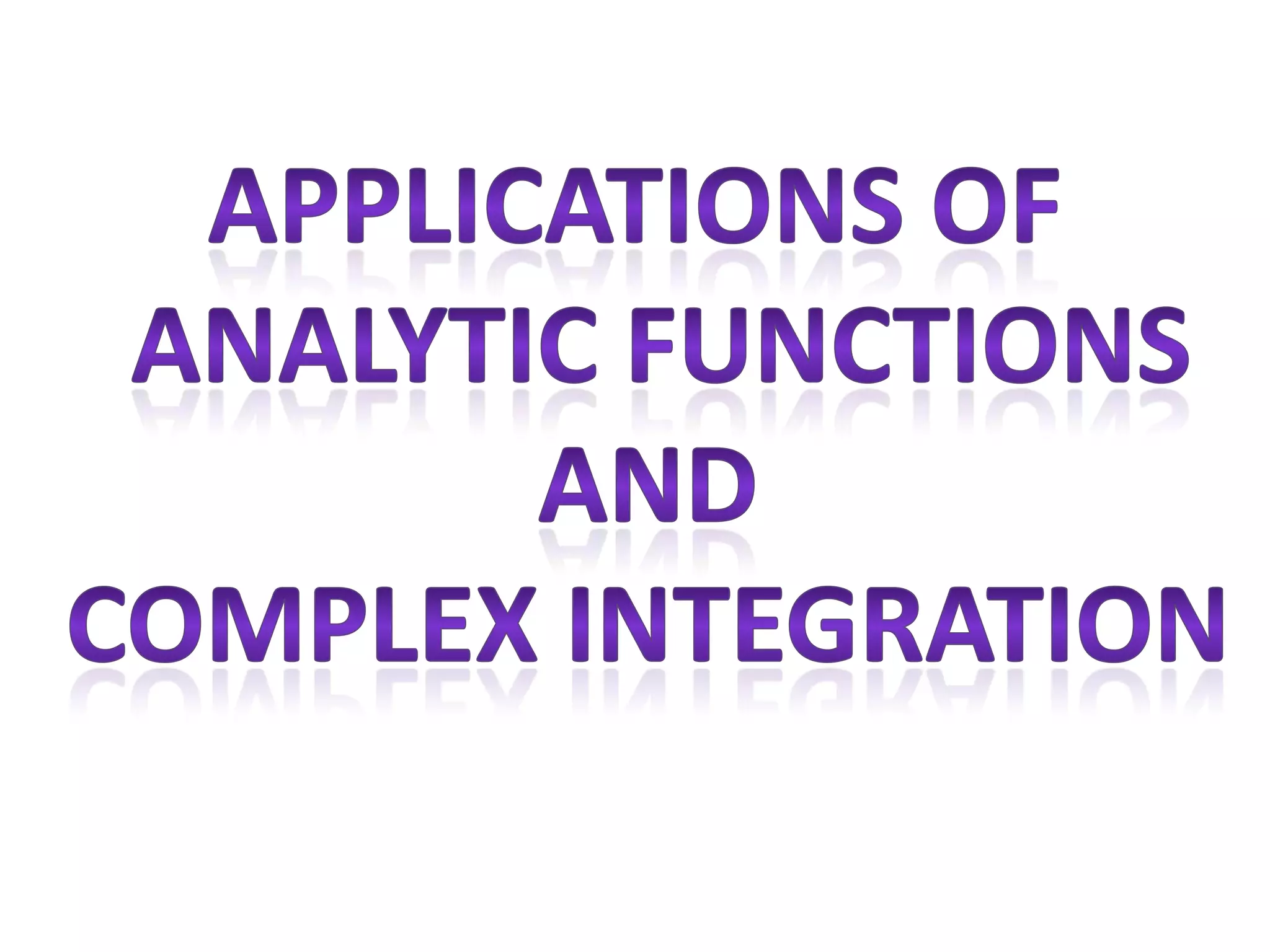 APPLICATIONS OF ANALYTIC FUNCTIONS AND COMPLEX INTEGRATION